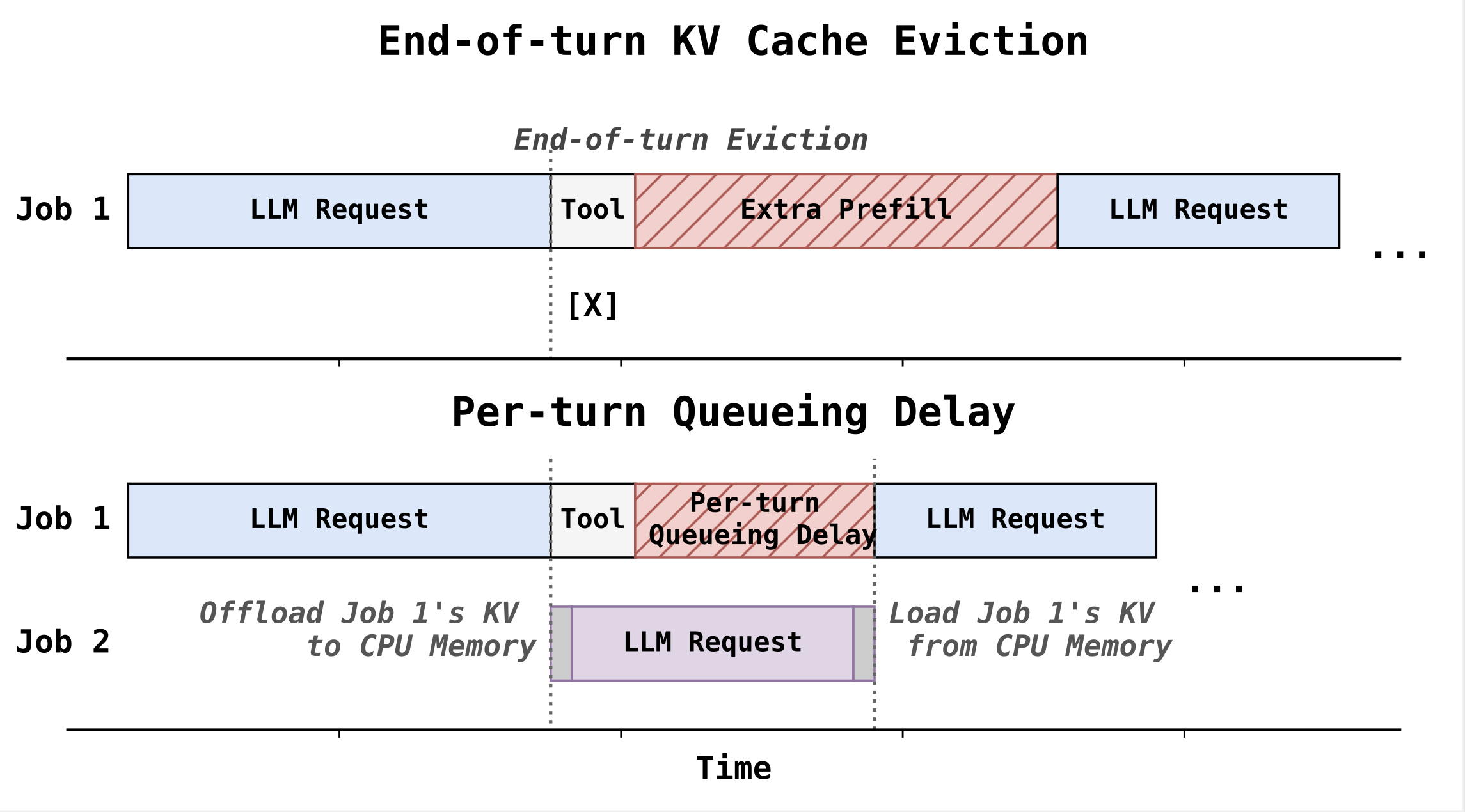 End-of-turn KV Cache Eviction

End-of-turn Eviction

Job 1

LLM Request

Tool

Extra Prefill

LLM Request

...

[X]

Per-turn Queueing Delay

Job 1

LLM Request

Tool

Per-turn Queueing Delay

LLM Request

...

Job 2

Offload Job 1's KV to CPU Memory

LLM Request

Load Job 1's KV from CPU Memory

Time